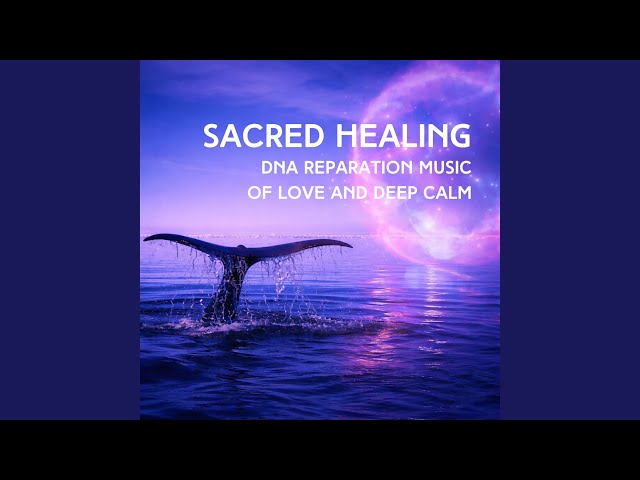 SACRED HEALING
DNA REPARATION MUSIC
OF LOVE AND DEEP CALM